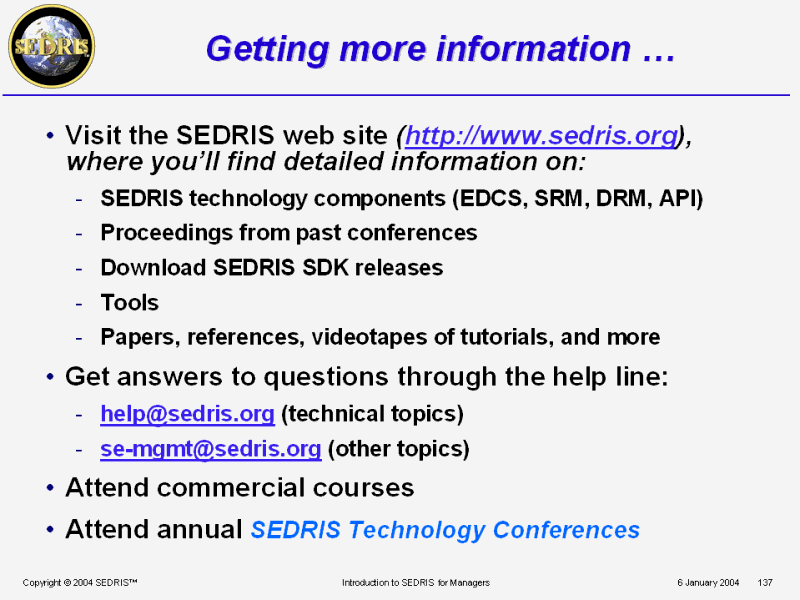 SEDRIS

Getting more information …

• Visit the SEDRIS web site (http://www.sedris.org), where you'll find detailed information on:
- SEDRIS technology components (EDCS, SRM, DRM, API)
- Proceedings from past conferences
- Download SEDRIS SDK releases
- Tools
- Papers, references, videotapes of tutorials, and more

• Get answers to questions through the help line:
- help@sedris.org (technical topics)
- se-mgmt@sedris.org (other topics)

• Attend commercial courses

• Attend annual SEDRIS Technology Conferences

Copyright © 2004 SEDRIS™ Introduction to SEDRIS for Managers 6 January 2004 137